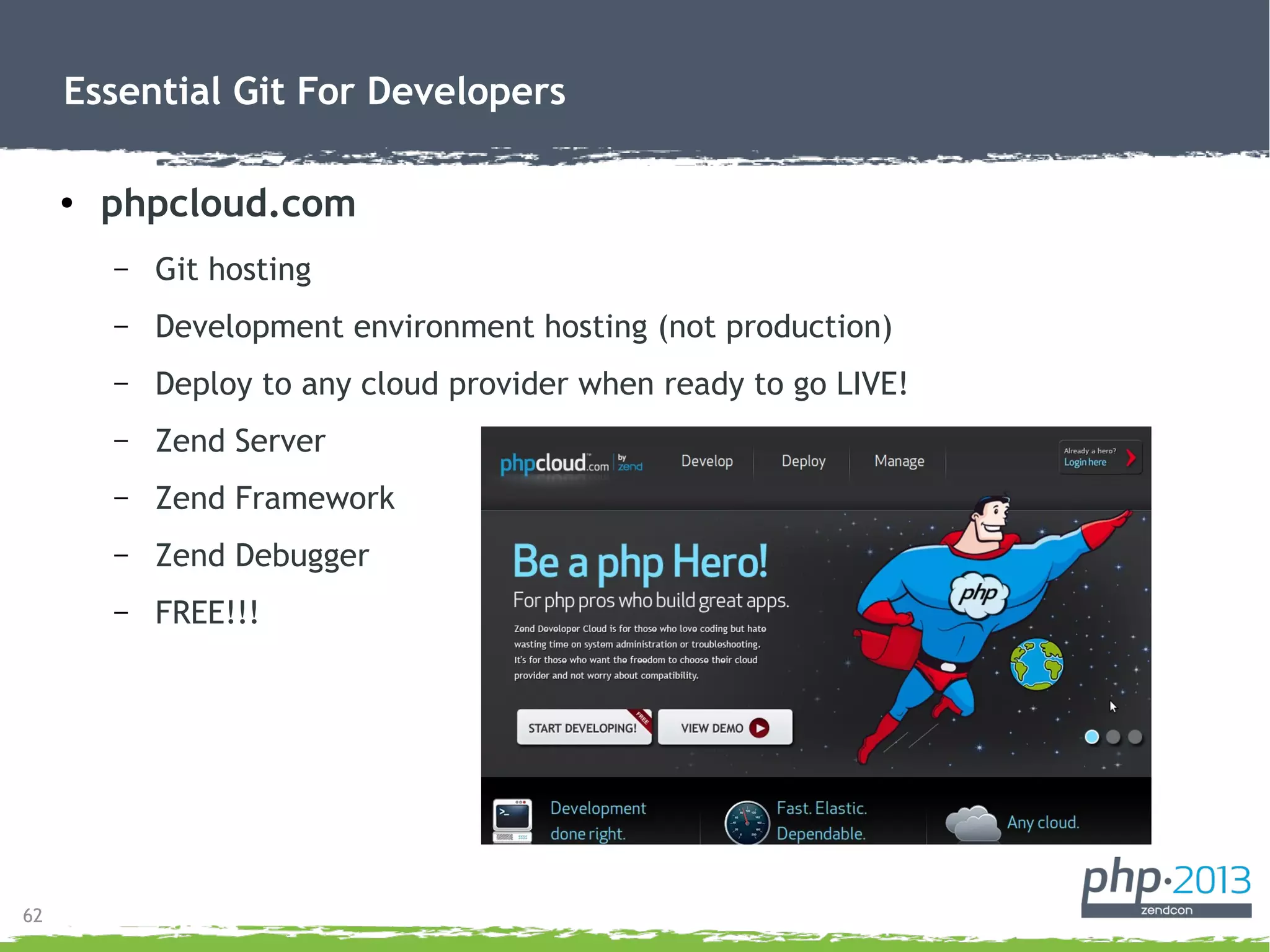 Essential Git For Developers

• phpcloud.com
 – Git hosting
 – Development environment hosting (not production)
 – Deploy to any cloud provider when ready to go LIVE!
 – Zend Server
 – Zend Framework
 – Zend Debugger
 – FREE!!!

phpcloud.com by zend Develop Deploy Manage Already a hero? Login here

Be a php Hero!
For php pros who build great apps.
Zend Developer Cloud is for those who love coding but hate wasting time on system administration or troubleshooting. It's for those who want the freedom to choose their cloud provider and not worry about compatibility.

START DEVELOPING! FREE VIEW DEMO

php

Development done right. Fast. Elastic. Dependable. Any cloud.

62

php·2013 zendcon